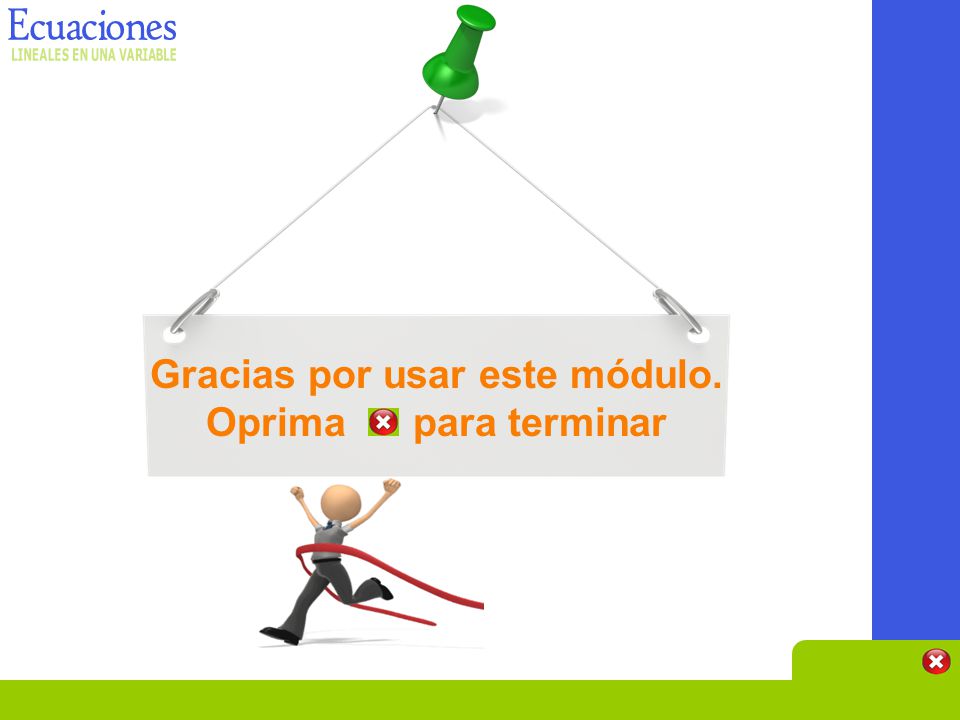 Ecuaciones
LINEALES EN UNA VARIABLE

Gracias por usar este módulo.
Oprima para terminar